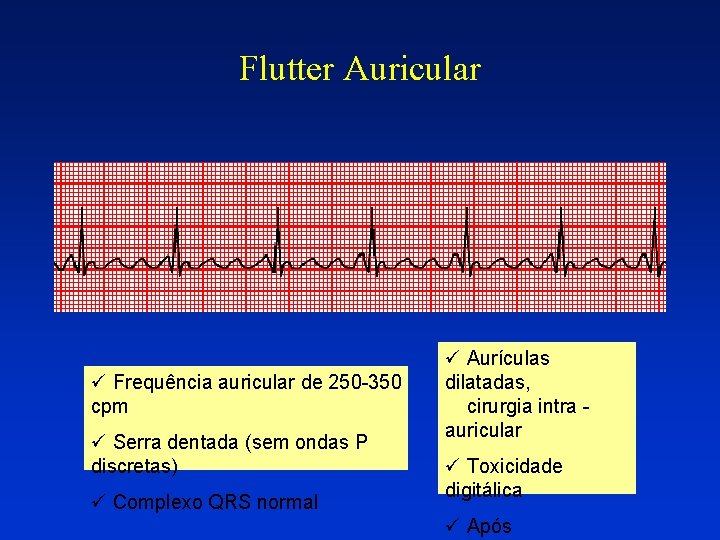 Flutter Auricular

✓ Frequência auricular de 250-350 cpm

✓ Serra dentada (sem ondas P discretas)

✓ Complexo QRS normal

✓ Aurículas dilatadas, cirurgia intra - auricular

✓ Toxicidade digitálica

✓ Após